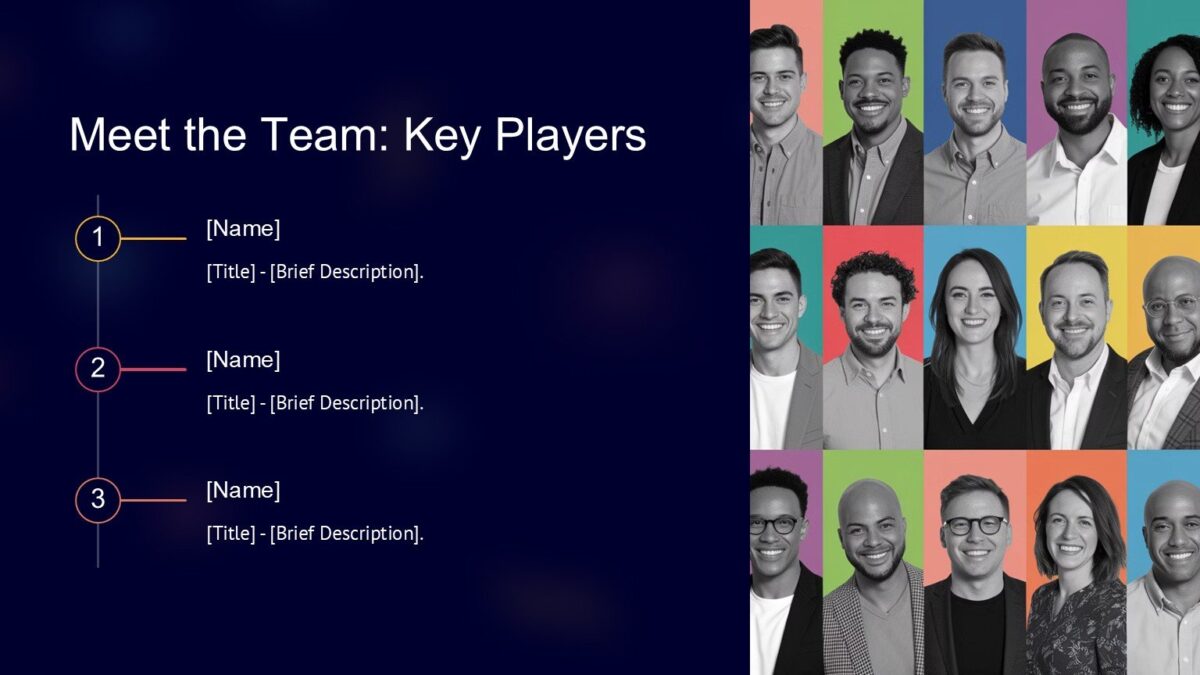 Meet the Team: Key Players

1

[Name]

[Title] - [Brief Description].

2

[Name]

[Title] - [Brief Description].

3

[Name]

[Title] - [Brief Description].